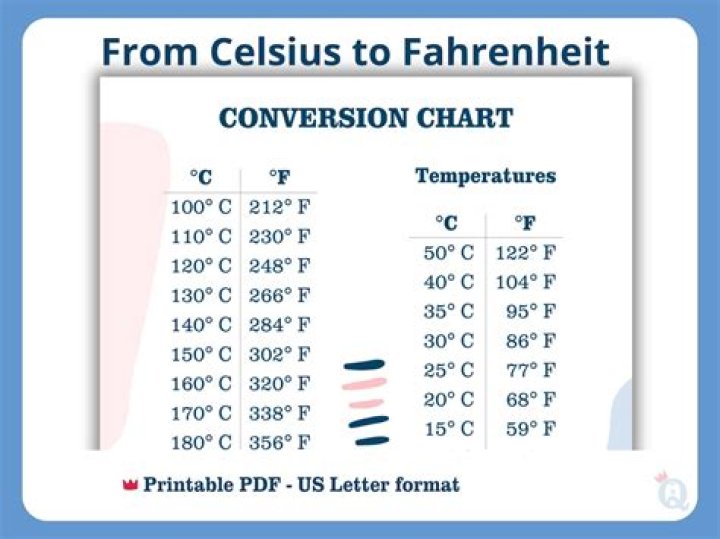 From Celsius to Fahrenheit

CONVERSION CHART

| °C | °F |
|---|---|
| 100° C | 212° F |
| 110° C | 230° F |
| 120° C | 248° F |
| 130° C | 266° F |
| 140° C | 284° F |
| 150° C | 302° F |
| 160° C | 320° F |
| 170° C | 338° F |
| 180° C | 356° F |

Temperatures

| °C | °F |
|---|---|
| 50° C | 122° F |
| 40° C | 104° F |
| 35° C | 95° F |
| 30° C | 86° F |
| 25° C | 77° F |
| 20° C | 68° F |
| 15° C | 59° F |

Printable PDF - US Letter format